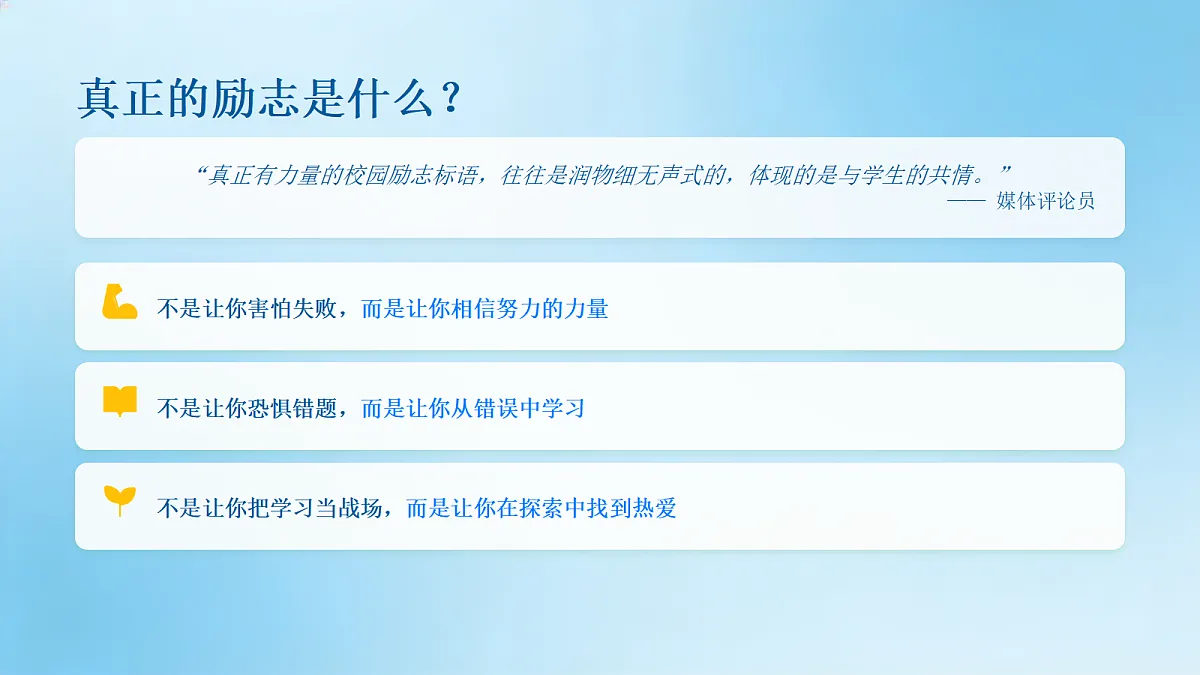 真正的励志是什么？

“真正有力量的校园励志标语，往往是润物细无声式的，体现的是与学生的共情。”
—— 媒体评论员

不是让你害怕失败，而是让你相信努力的力量

不是让你恐惧错题，而是让你从错误中学习

不是让你把学习当战场，而是让你在探索中找到热爱